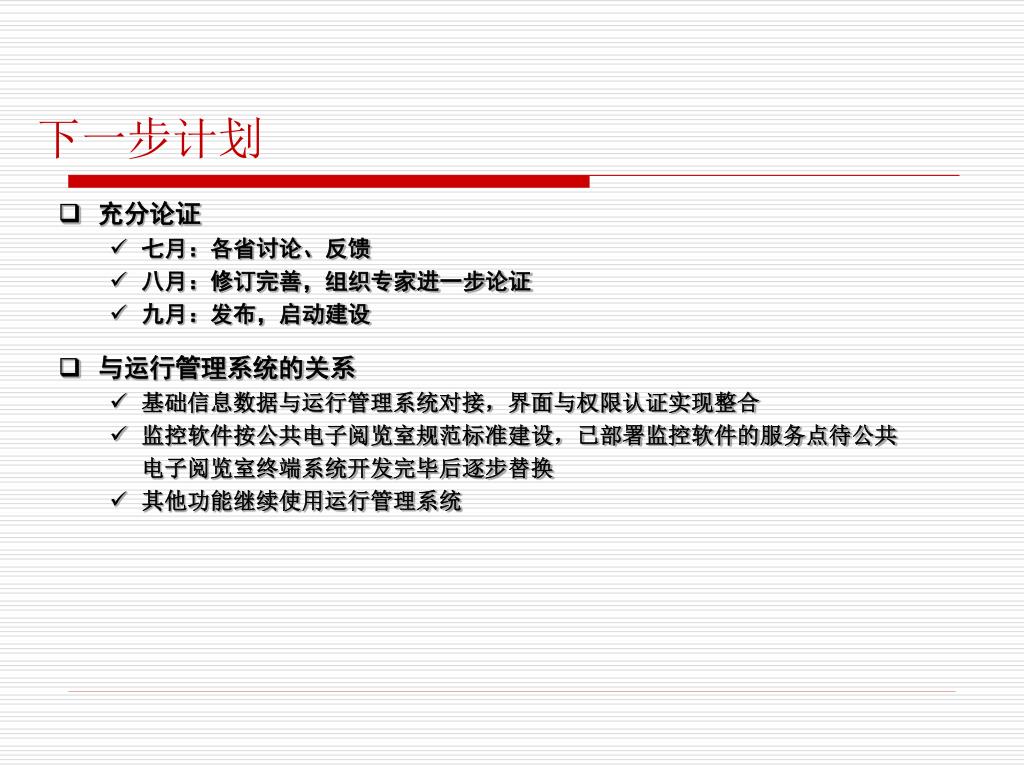 下一步计划

❑ 充分论证
✓ 七月：各省讨论、反馈
✓ 八月：修订完善，组织专家进一步论证
✓ 九月：发布，启动建设

❑ 与运行管理系统的关系
✓ 基础信息数据与运行管理系统对接，界面与权限认证实现整合
✓ 监控软件按公共电子阅览室规范标准建设，已部署监控软件的服务点待公共电子阅览室终端系统开发完毕后逐步替换
✓ 其他功能继续使用运行管理系统